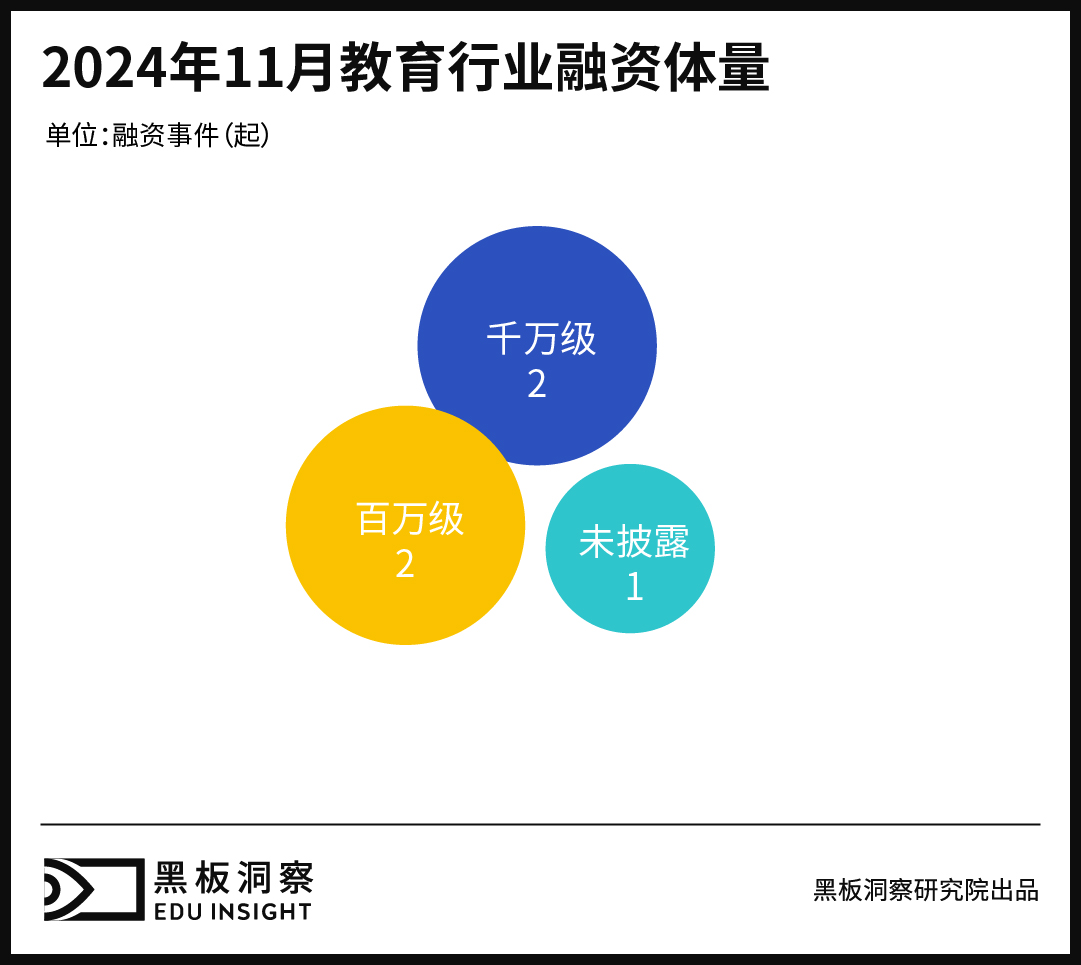 2024年11月教育行业融资体量

单位:融资事件(起)

千万级
2

百万级
2

未披露
1

黑板洞察
EDU INSIGHT

黑板洞察研究院出品